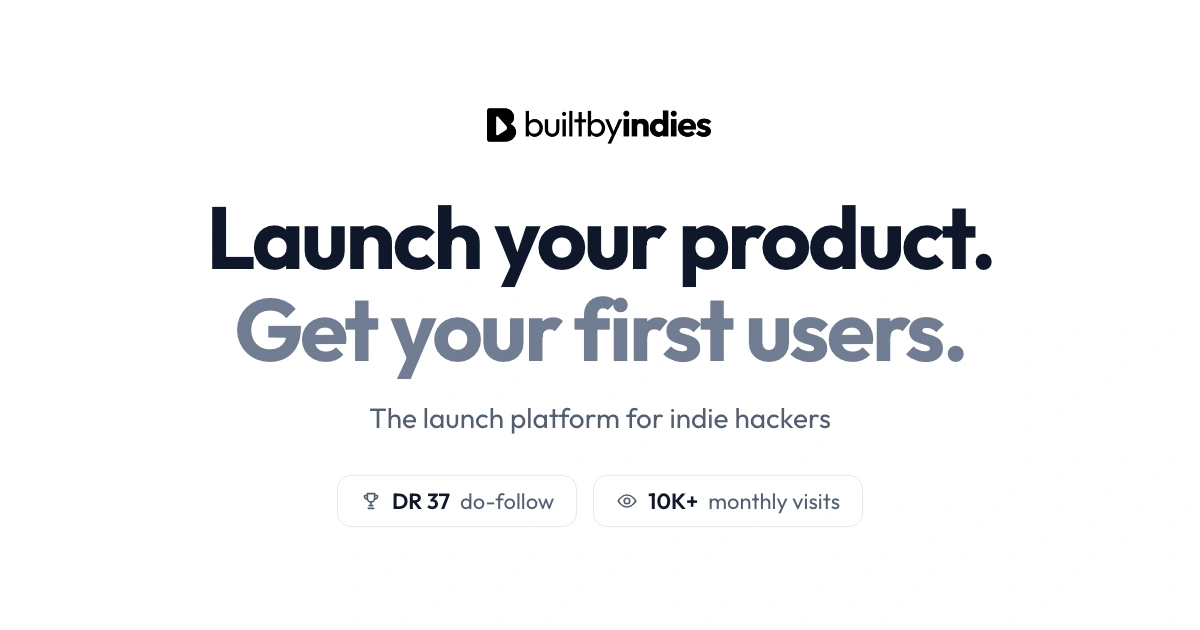 builtbyindies

Launch your product.
Get your first users.

The launch platform for indie hackers

DR 37 do-follow

10K+ monthly visits